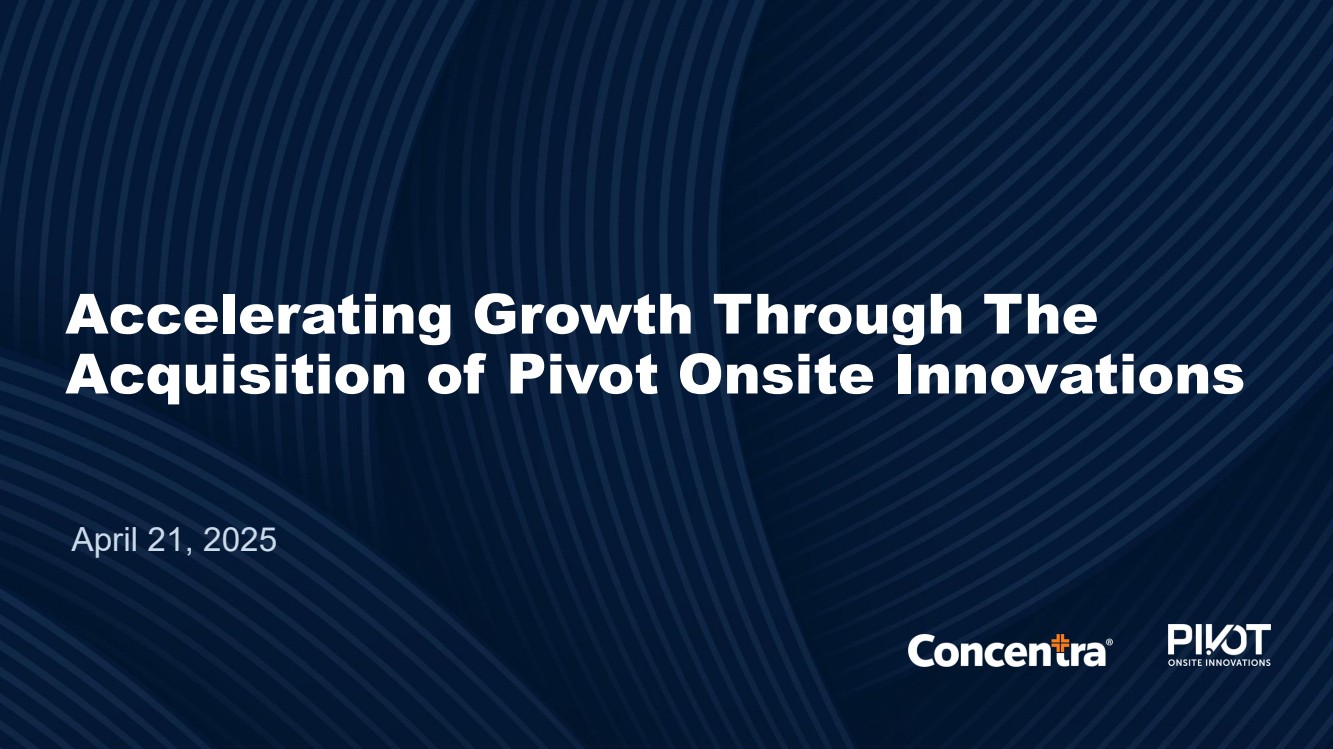 Accelerating Growth Through The Acquisition of Pivot Onsite Innovations

April 21, 2025

Concentra®

PIVOT
ONSITE INNOVATIONS